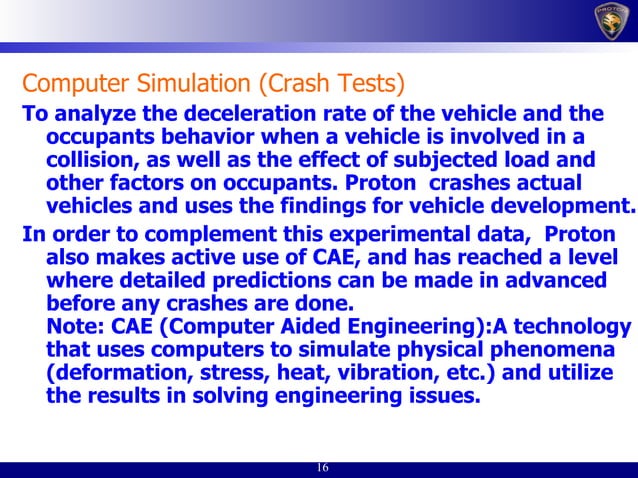 PROTON

Computer Simulation (Crash Tests)

To analyze the deceleration rate of the vehicle and the occupants behavior when a vehicle is involved in a collision, as well as the effect of subjected load and other factors on occupants. Proton crashes actual vehicles and uses the findings for vehicle development.

In order to complement this experimental data, Proton also makes active use of CAE, and has reached a level where detailed predictions can be made in advanced before any crashes are done.
Note: CAE (Computer Aided Engineering):A technology that uses computers to simulate physical phenomena (deformation, stress, heat, vibration, etc.) and utilize the results in solving engineering issues.

16